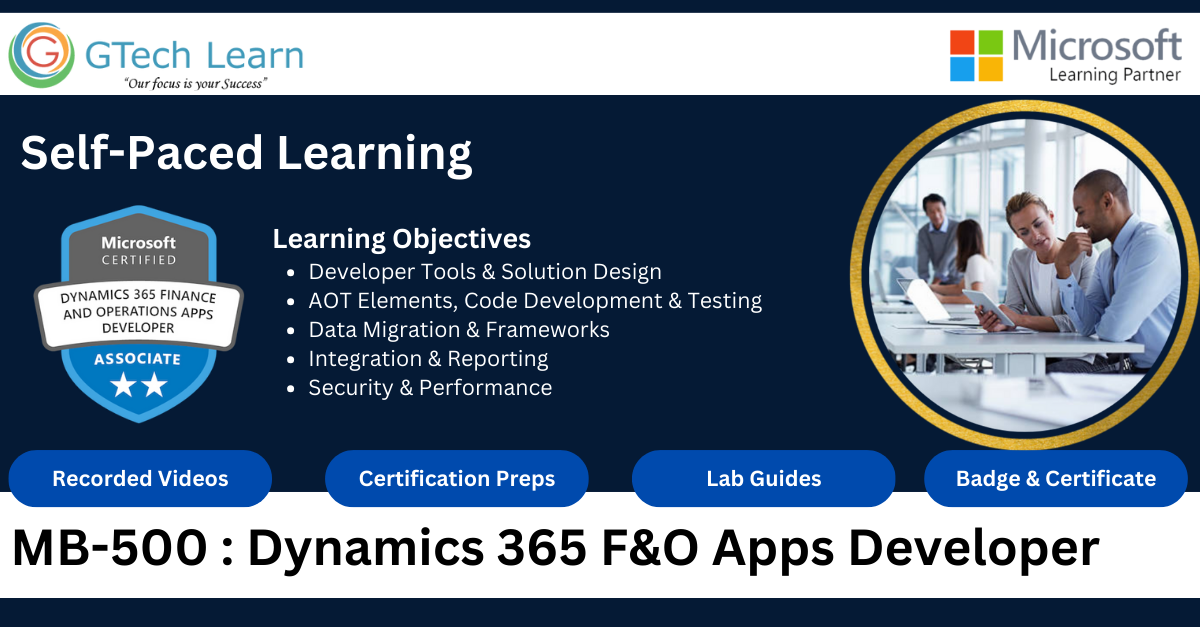 GTech Learn
"Our focus is your Success"

Microsoft
Learning Partner

Self-Paced Learning

Microsoft
CERTIFIED
DYNAMICS 365 FINANCE AND OPERATIONS APPS DEVELOPER
ASSOCIATE

Learning Objectives
- Developer Tools & Solution Design
- AOT Elements, Code Development & Testing
- Data Migration & Frameworks
- Integration & Reporting
- Security & Performance

Recorded Videos
Certification Preps
Lab Guides
Badge & Certificate

MB-500 : Dynamics 365 F&O Apps Developer